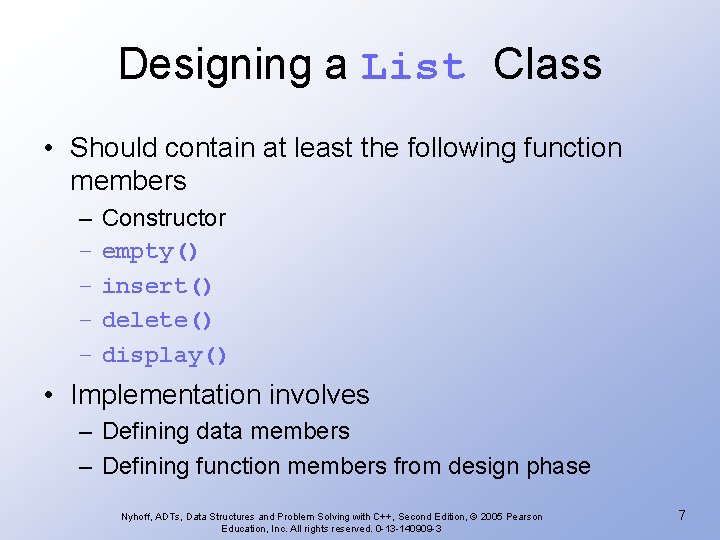 Designing a List Class

• Should contain at least the following function members
– Constructor
– empty()
– insert()
– delete()
– display()

• Implementation involves
– Defining data members
– Defining function members from design phase

Nyhoff, ADTs, Data Structures and Problem Solving with C++, Second Edition, © 2005 Pearson Education, Inc. All rights reserved. 0-13-140909-3

7